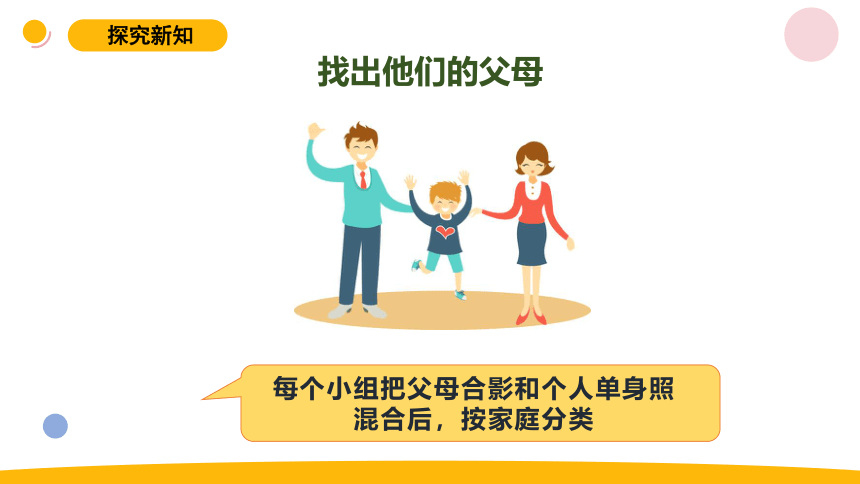 探究新知

找出他们的父母

每个小组把父母合影和个人单身照混合后，按家庭分类